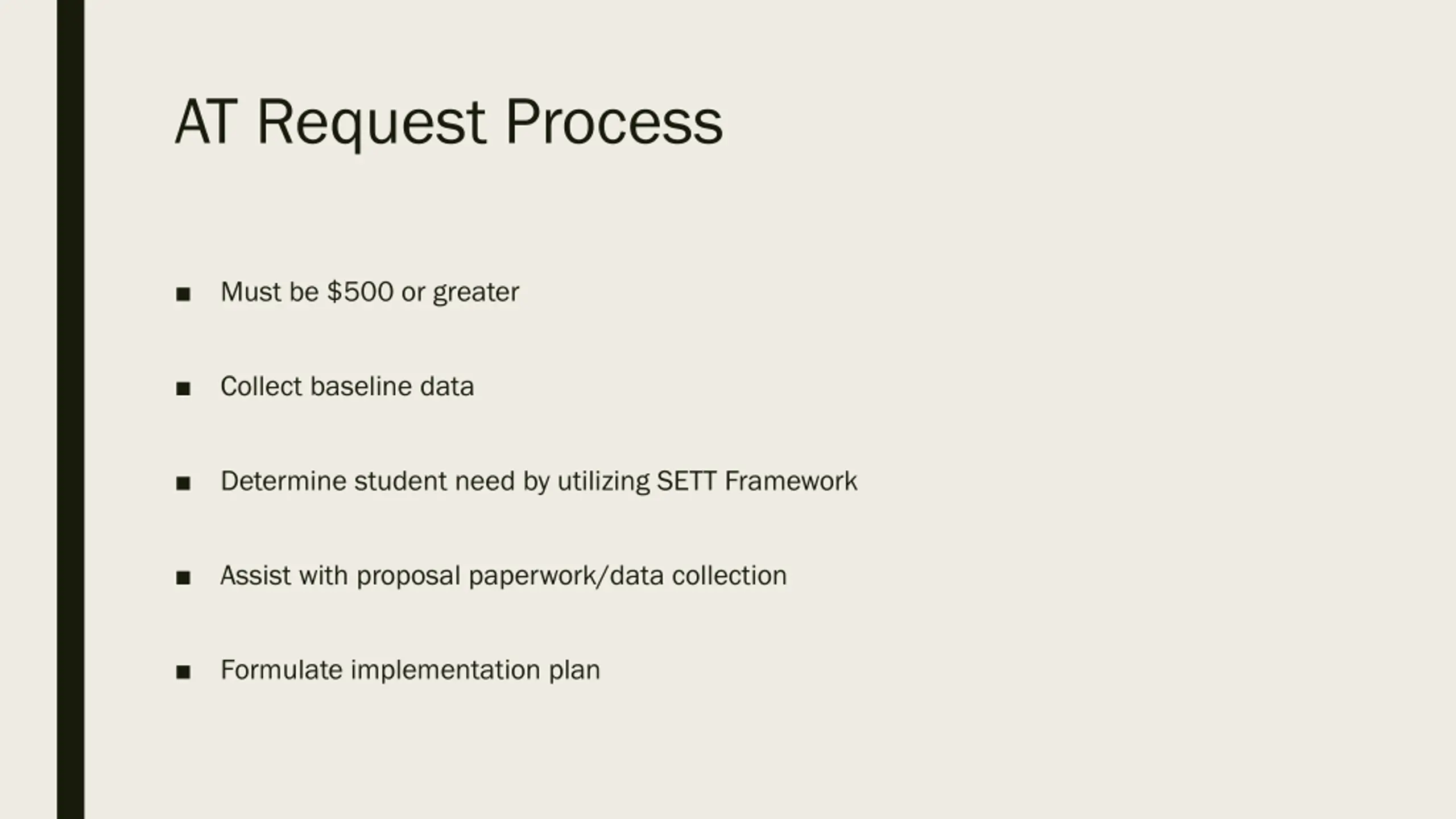 AT Request Process

■ Must be \$500 or greater

■ Collect baseline data

■ Determine student need by utilizing SETT Framework

■ Assist with proposal paperwork/data collection

■ Formulate implementation plan